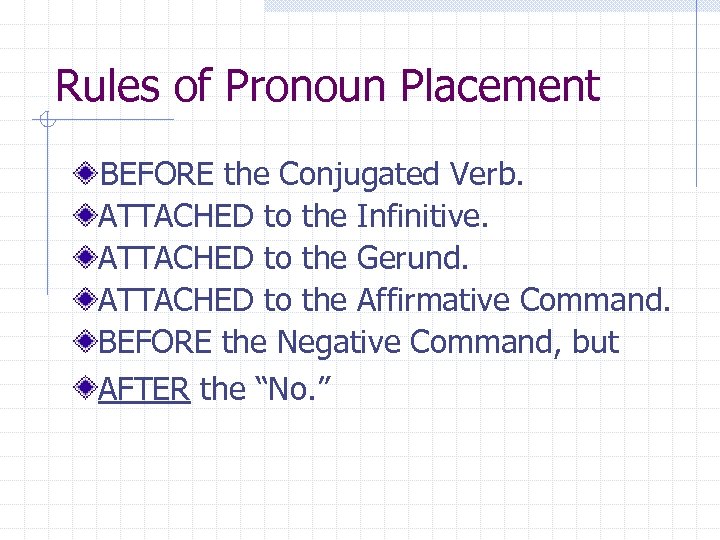 Rules of Pronoun Placement

BEFORE the Conjugated Verb.
ATTACHED to the Infinitive.
ATTACHED to the Gerund.
ATTACHED to the Affirmative Command.
BEFORE the Negative Command, but
AFTER the “No.”